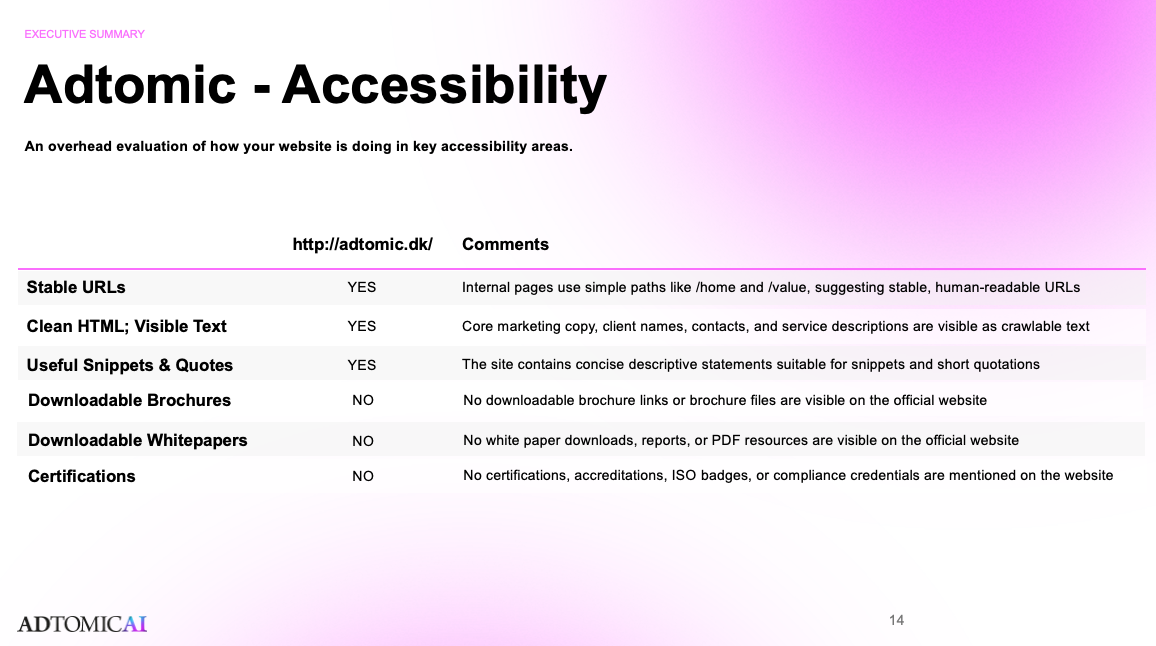 EXECUTIVE SUMMARY

Adtomic - Accessibility

An overhead evaluation of how your website is doing in key accessibility areas.

| | http://adtomic.dk/ | Comments |
|---|---|---|
| Stable URLs | YES | Internal pages use simple paths like /home and /value, suggesting stable, human-readable URLs |
| Clean HTML; Visible Text | YES | Core marketing copy, client names, contacts, and service descriptions are visible as crawlable text |
| Useful Snippets & Quotes | YES | The site contains concise descriptive statements suitable for snippets and short quotations |
| Downloadable Brochures | NO | No downloadable brochure links or brochure files are visible on the official website |
| Downloadable Whitepapers | NO | No white paper downloads, reports, or PDF resources are visible on the official website |
| Certifications | NO | No certifications, accreditations, ISO badges, or compliance credentials are mentioned on the website |

ADTOMICAI

14